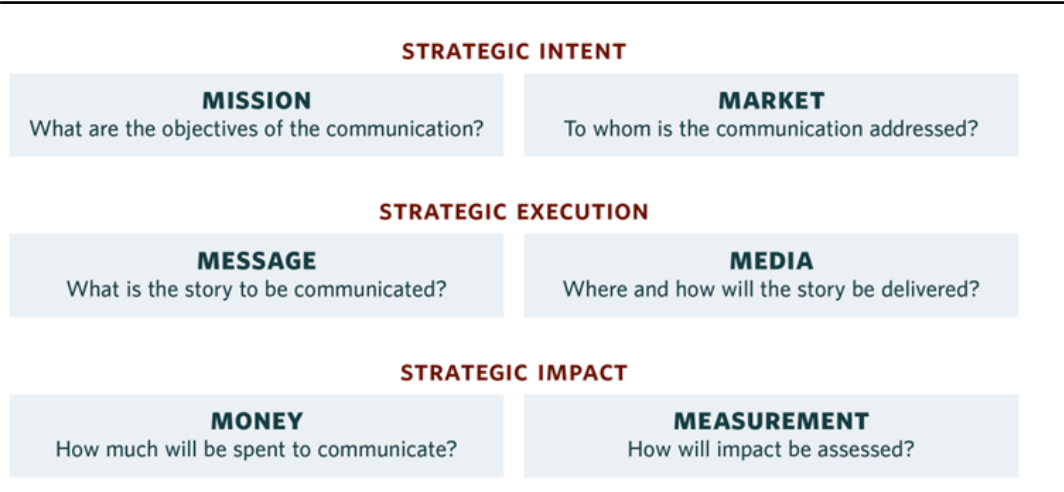 STRATEGIC INTENT

MISSION
What are the objectives of the communication?

MARKET
To whom is the communication addressed?

STRATEGIC EXECUTION

MESSAGE
What is the story to be communicated?

MEDIA
Where and how will the story be delivered?

STRATEGIC IMPACT

MONEY
How much will be spent to communicate?

MEASUREMENT
How will impact be assessed?